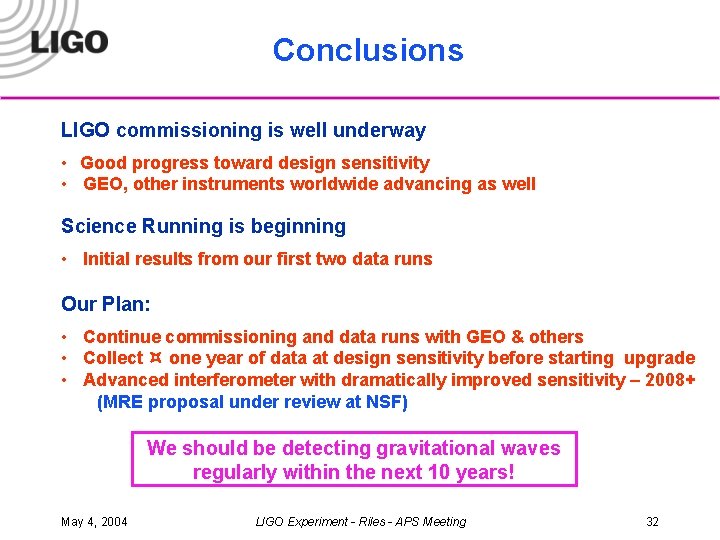 LIGO

Conclusions

LIGO commissioning is well underway

• Good progress toward design sensitivity
• GEO, other instruments worldwide advancing as well

Science Running is beginning

• Initial results from our first two data runs

Our Plan:

• Continue commissioning and data runs with GEO & others
• Collect ¤ one year of data at design sensitivity before starting upgrade
• Advanced interferometer with dramatically improved sensitivity – 2008+ (MRE proposal under review at NSF)

We should be detecting gravitational waves regularly within the next 10 years!

May 4, 2004

LIGO Experiment - Riles - APS Meeting

32